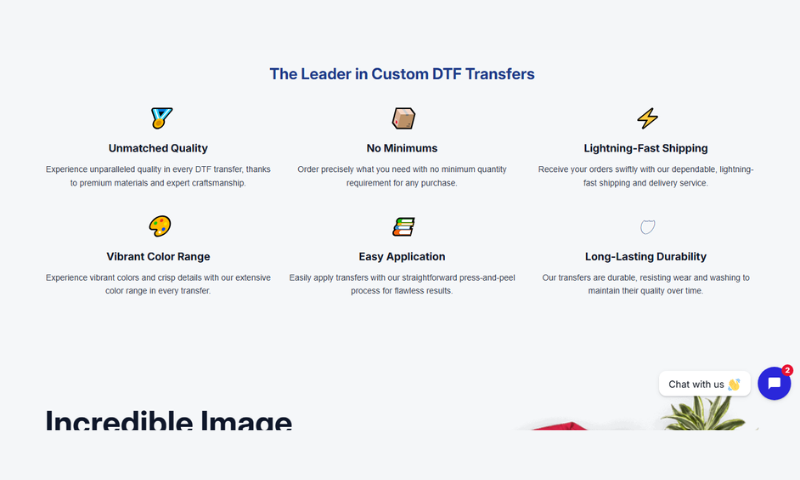 The Leader in Custom DTF Transfers

Unmatched Quality

Experience unparalleled quality in every DTF transfer, thanks to premium materials and expert craftsmanship.

No Minimums

Order precisely what you need with no minimum quantity requirement for any purchase.

Lightning-Fast Shipping

Receive your orders swiftly with our dependable, lightning-fast shipping and delivery service.

Vibrant Color Range

Experience vibrant colors and crisp details with our extensive color range in every transfer.

Easy Application

Easily apply transfers with our straightforward press-and-peel process for flawless results.

Long-Lasting Durability

Our transfers are durable, resisting wear and washing to maintain their quality over time.

Chat with us 👋

2

Incredible Image